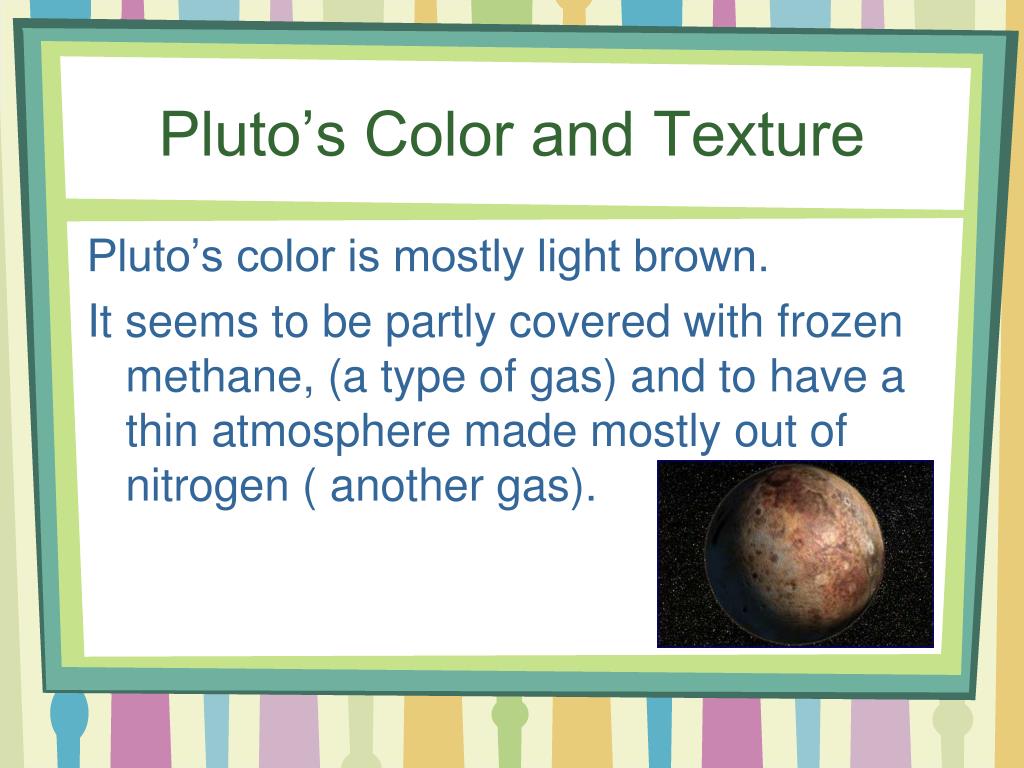 Pluto’s Color and Texture

Pluto’s color is mostly light brown.

It seems to be partly covered with frozen methane, (a type of gas) and to have a thin atmosphere made mostly out of nitrogen ( another gas).